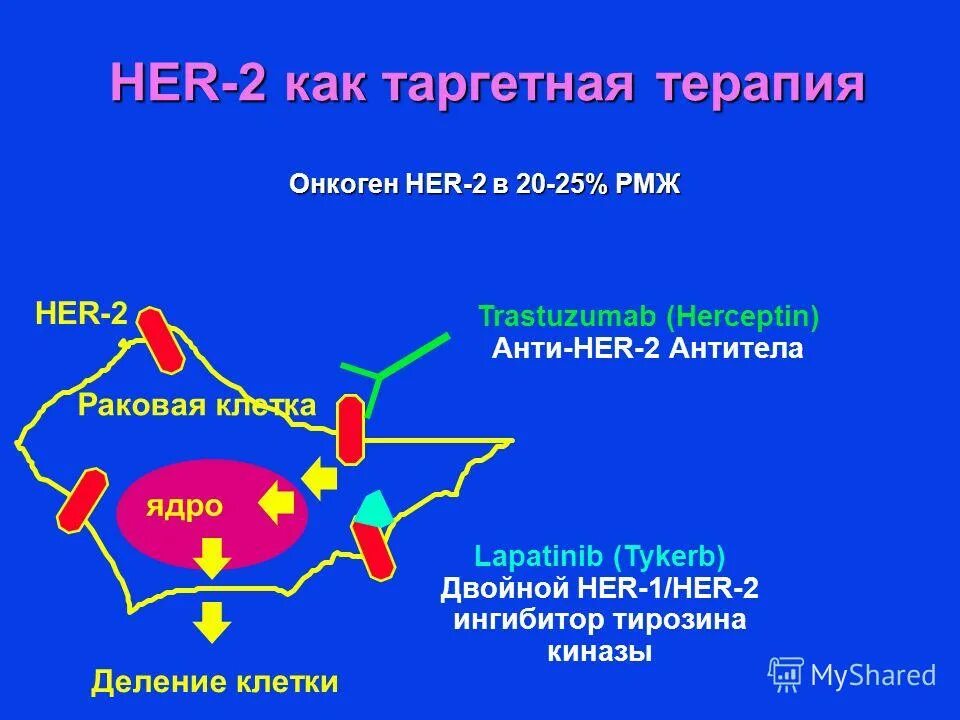 HER-2 как таргетная терапия

Онкоген HER-2 в 20-25% РМЖ

HER-2

Раковая клетка

ядро

Деление клетки

Trastuzumab (Herceptin)
Анти-HER-2 Антитела

Lapatinib (Tykerb)
Двойной HER-1/HER-2 ингибитор тирозина киназы

MyShared